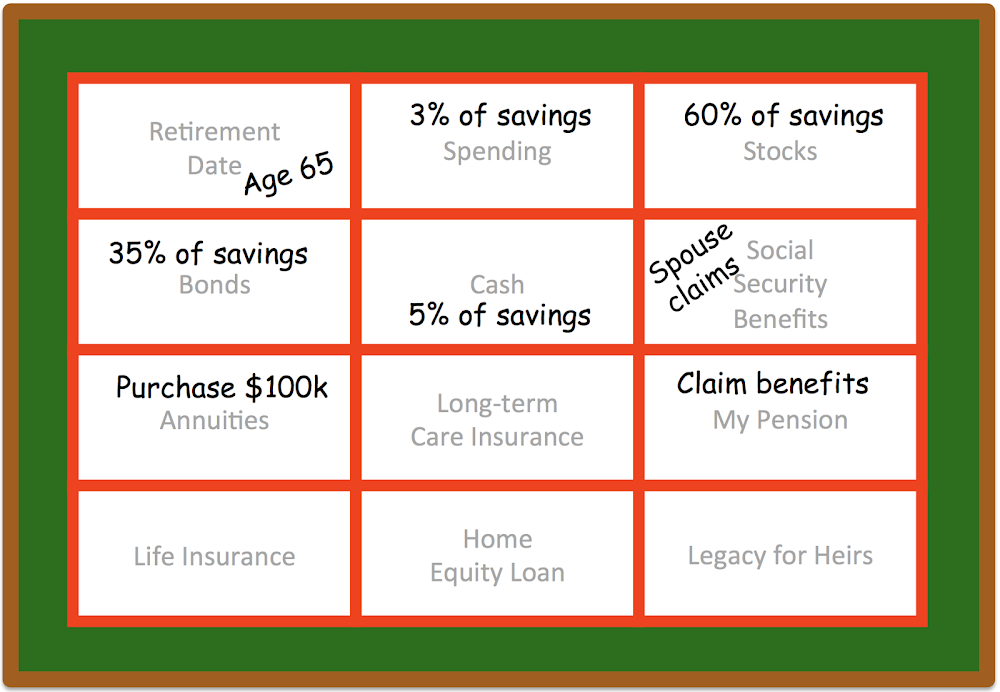 | | | |
|---|---|---|
| Retirement Date Age 65 | 3% of savings Spending | 60% of savings Stocks |
| 35% of savings Bonds | Cash 5% of savings | Spouse claims Social Security Benefits |
| Purchase \$100k Annuities | Long-term Care Insurance | Claim benefits My Pension |
| Life Insurance | Home Equity Loan | Legacy for Heirs |